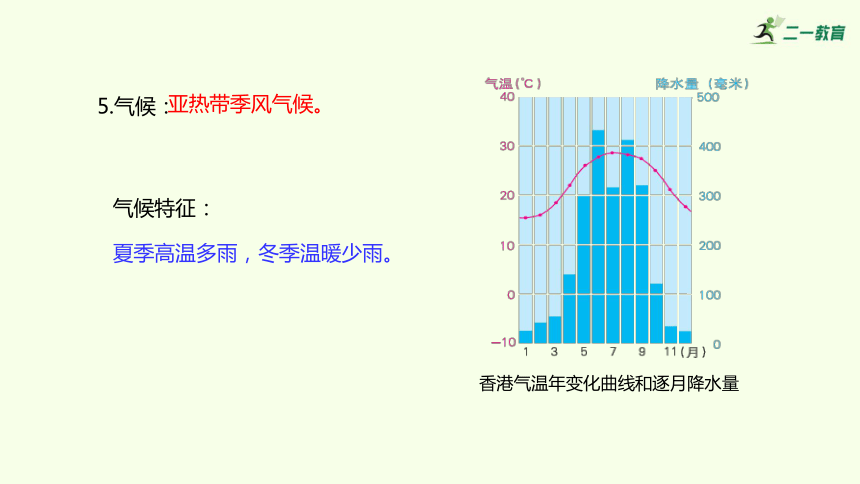 二一教育

5.气候：亚热带季风气候。

气候特征：

夏季高温多雨，冬季温暖少雨。

气温（℃）
降水量（毫米）
40
30
20
10
0
−10
500
400
300
200
100
0
1
3
5
7
9
11（月）

香港气温年变化曲线和逐月降水量